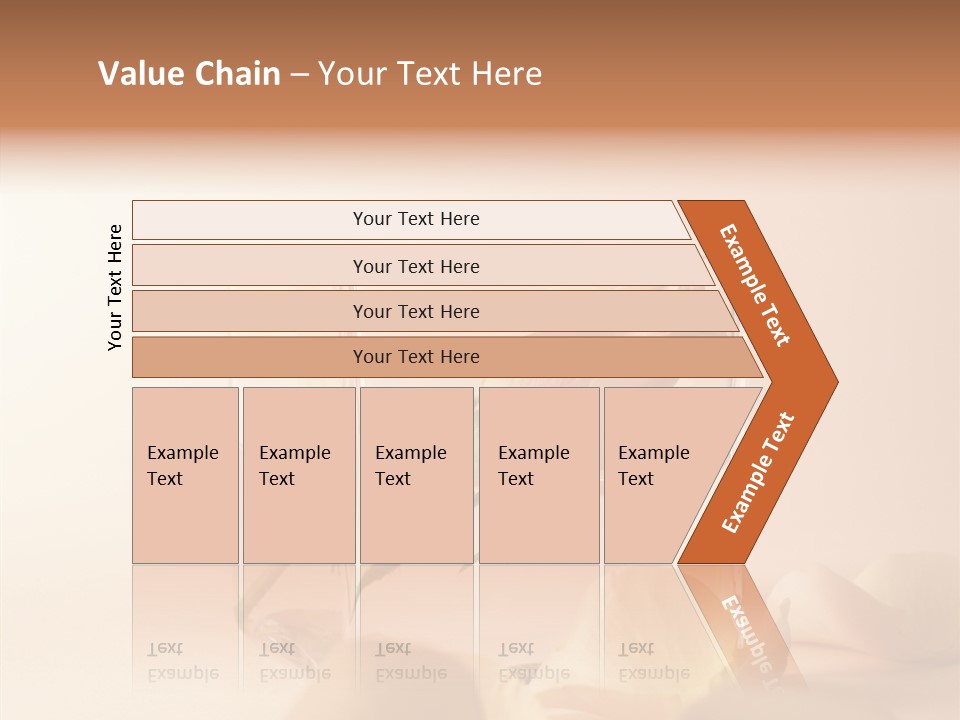 Value Chain – Your Text Here

Your Text Here

Your Text Here

Your Text Here

Your Text Here

Your Text Here

Example Text

Example Text

Example Text

Example Text

Example Text

Example Text

Example Text